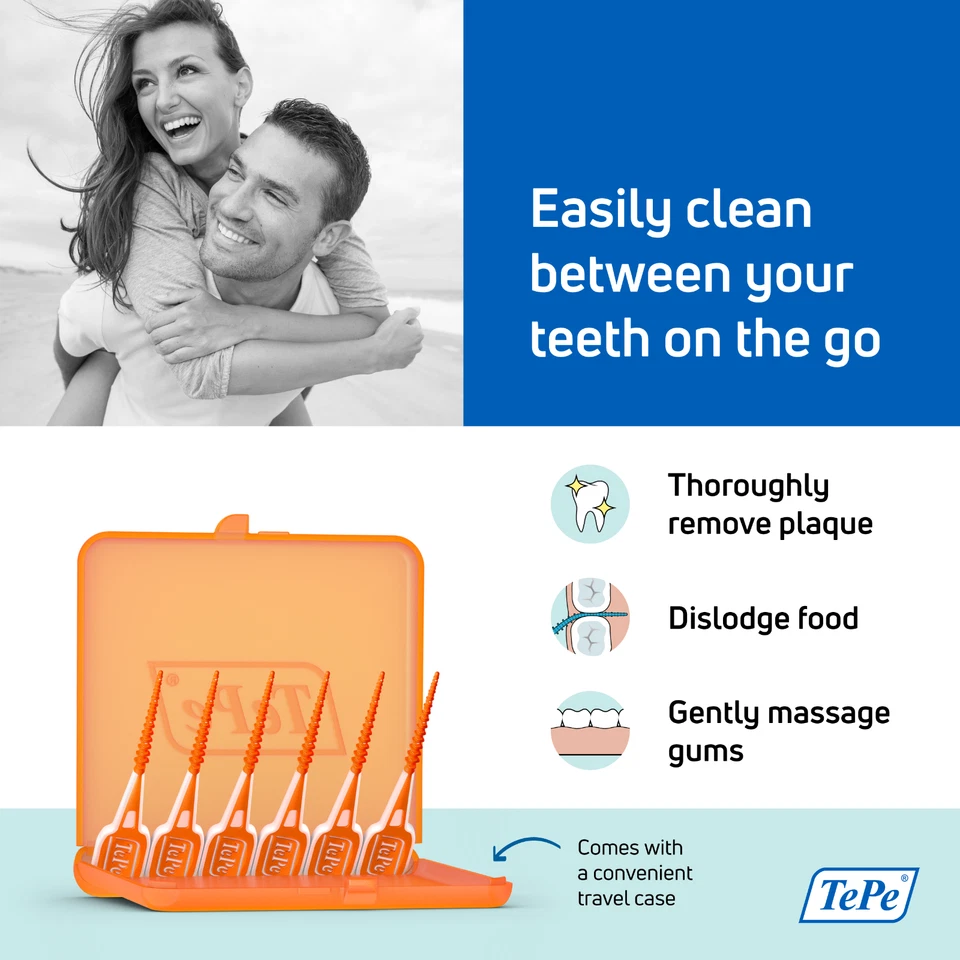 Easily clean between your teeth on the go

Thoroughly remove plaque

Dislodge food

Gently massage gums

TePe

TePe TePe TePe TePe TePe TePe

Comes with a convenient travel case

TePe®